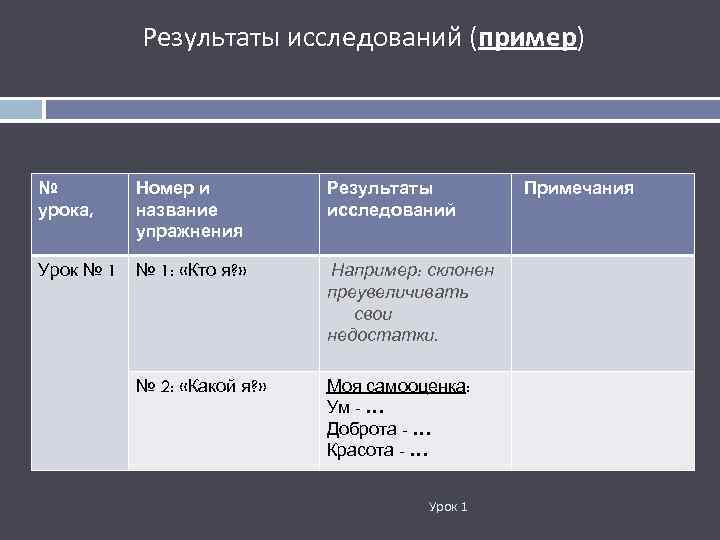 Результаты исследований (пример)

| № урока, | Номер и название упражнения | Результаты исследований | Примечания |
|---|---|---|---|
| Урок № 1 | № 1: «Кто я?» | Например: склонен преувеличивать свои недостатки. | |
| | № 2: «Какой я?» | Моя самооценка: Ум - … Доброта - … Красота - … | |

Урок 1